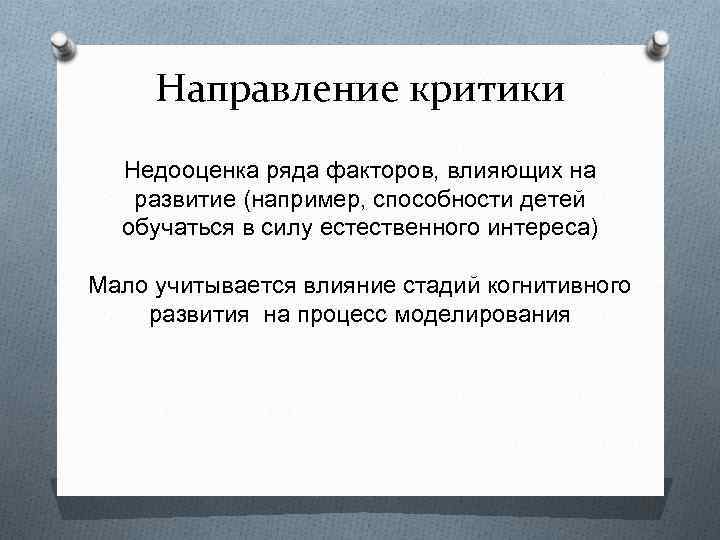 Направление критики

Недооценка ряда факторов, влияющих на развитие (например, способности детей обучаться в силу естественного интереса)

Мало учитывается влияние стадий когнитивного развития  на процесс моделирования